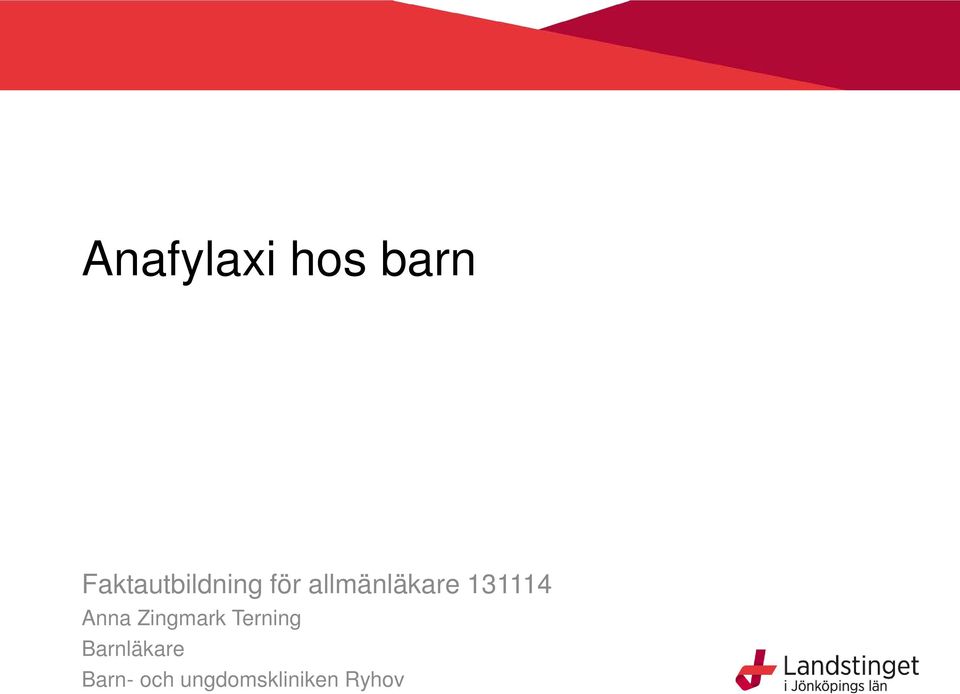 Anafylaxi hos barn

Faktautbildning för allmänläkare 131114
Anna Zingmark Terning
Barnläkare
Barn- och ungdomskliniken Ryhov

Landstinget
i Jönköpings län